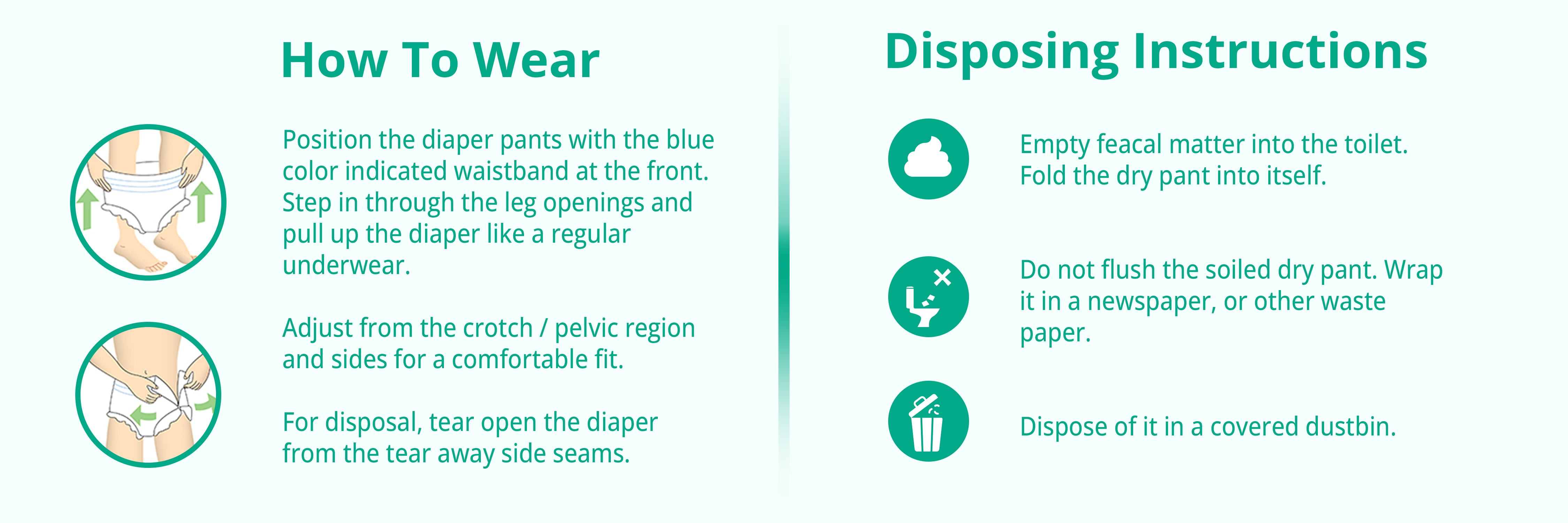 How To Wear

Position the diaper pants with the blue color indicated waistband at the front. Step in through the leg openings and pull up the diaper like a regular underwear.

Adjust from the crotch / pelvic region and sides for a comfortable fit.

For disposal, tear open the diaper from the tear away side seams.

Disposing Instructions

Empty feacal matter into the toilet. Fold the dry pant into itself.

Do not flush the soiled dry pant. Wrap it in a newspaper, or other waste paper.

Dispose of it in a covered dustbin.